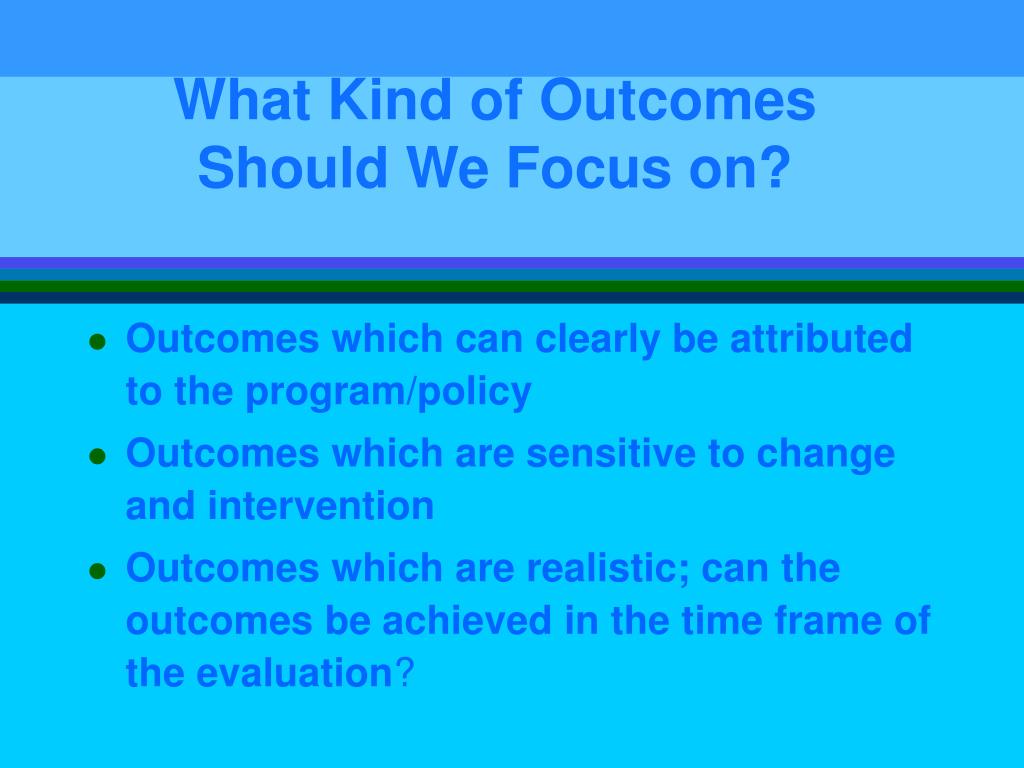 What Kind of Outcomes Should We Focus on?

- Outcomes which can clearly be attributed to the program/policy
- Outcomes which are sensitive to change and intervention
- Outcomes which are realistic; can the outcomes be achieved in the time frame of the evaluation?